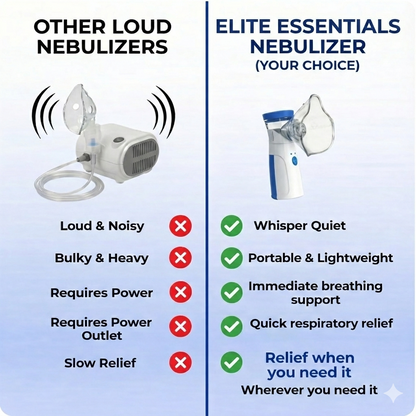 OTHER LOUD NEBULIZERS

Loud & Noisy

Bulky & Heavy

Requires Power

Requires Power Outlet

Slow Relief

ELITE ESSENTIALS NEBULIZER
(YOUR CHOICE)

Whisper Quiet

Portable & Lightweight

Immediate breathing support

Quick respiratory relief

Relief when you need it
Wherever you need it